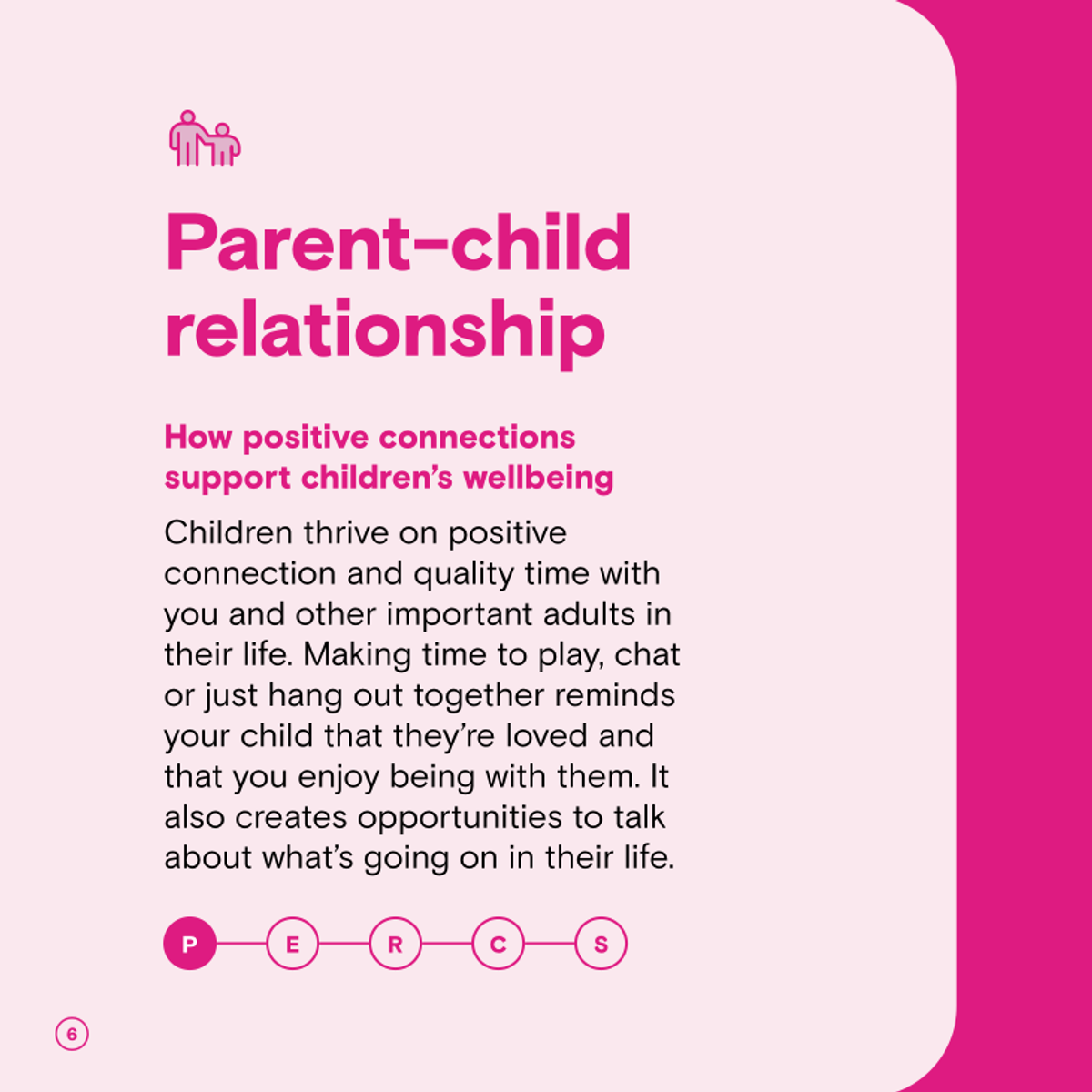 Parent–child relationship

How positive connections support children's wellbeing

Children thrive on positive connection and quality time with you and other important adults in their life. Making time to play, chat or just hang out together reminds your child that they're loved and that you enjoy being with them. It also creates opportunities to talk about what's going on in their life.

P E R C S

6